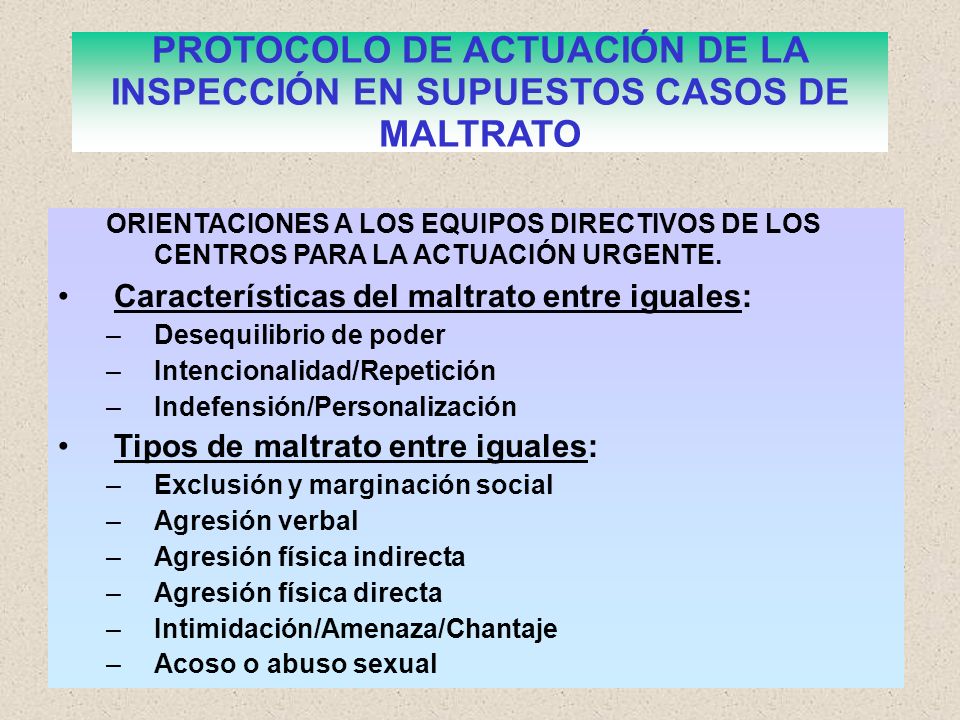 PROTOCOLO DE ACTUACIÓN DE LA INSPECCIÓN EN SUPUESTOS CASOS DE MALTRATO

ORIENTACIONES A LOS EQUIPOS DIRECTIVOS DE LOS CENTROS PARA LA ACTUACIÓN URGENTE.

• Características del maltrato entre iguales:
– Desequilibrio de poder
– Intencionalidad/Repetición
– Indefensión/Personalización

• Tipos de maltrato entre iguales:
– Exclusión y marginación social
– Agresión verbal
– Agresión física indirecta
– Agresión física directa
– Intimidación/Amenaza/Chantaje
– Acoso o abuso sexual